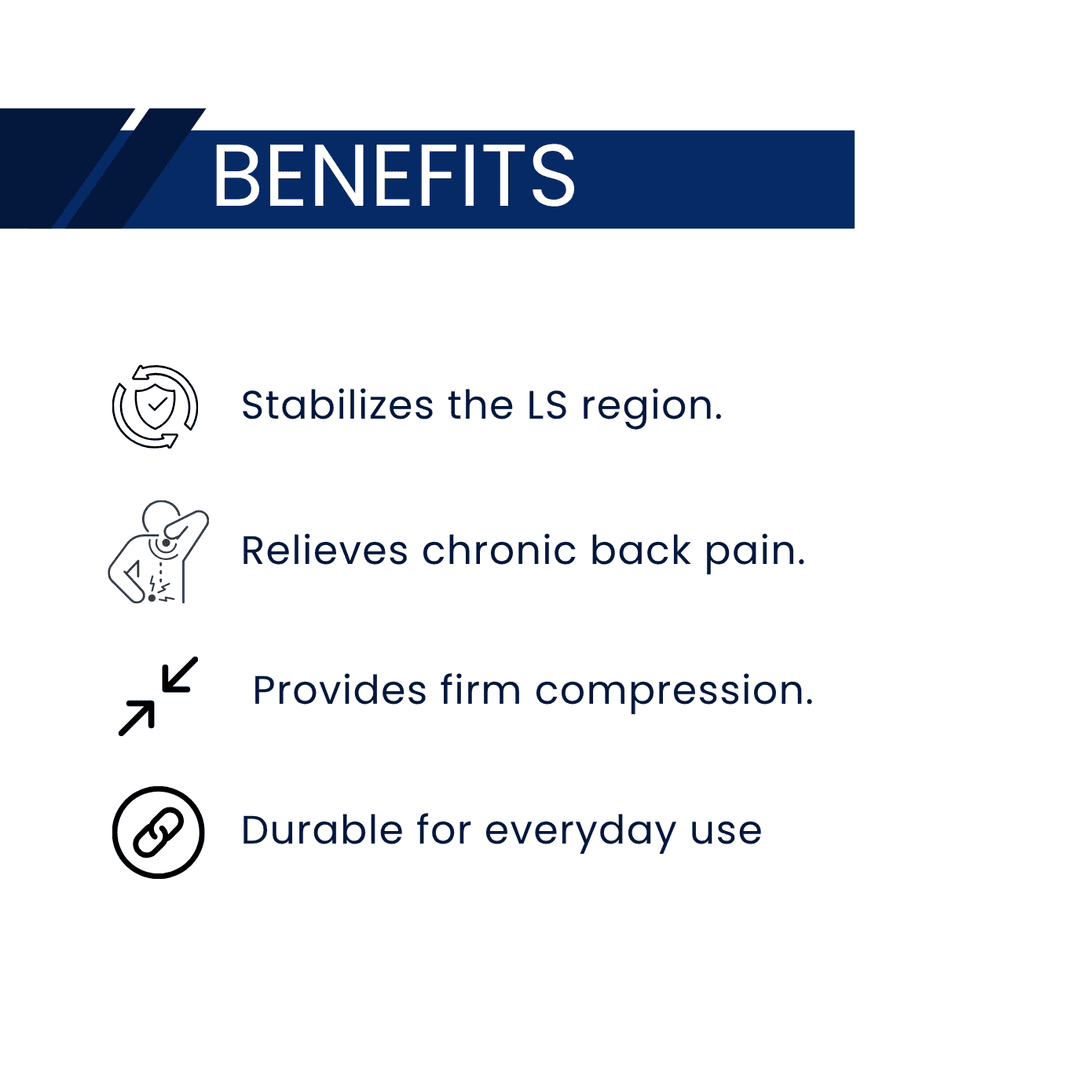 BENEFITS

Stabilizes the LS region.

Relieves chronic back pain.

Provides firm compression.

Durable for everyday use